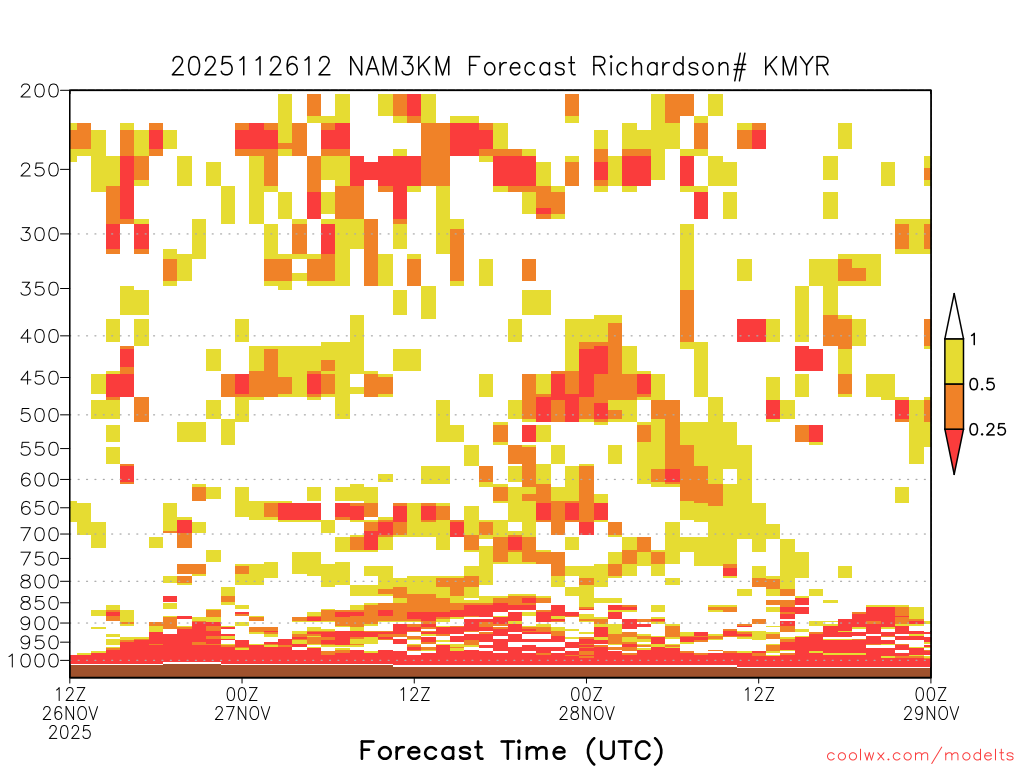 2025112612 NAM3KM Forecast Richardson# KMYR

200
250
300
350
400
450
500
550
600
650
700
750
800
850
900
950
1000

1
0.5
0.25

12Z
26NOV
2025

00Z
27NOV

12Z

00Z
28NOV

12Z

00Z
29NOV

Forecast Time (UTC)

coolwx.com/modelts